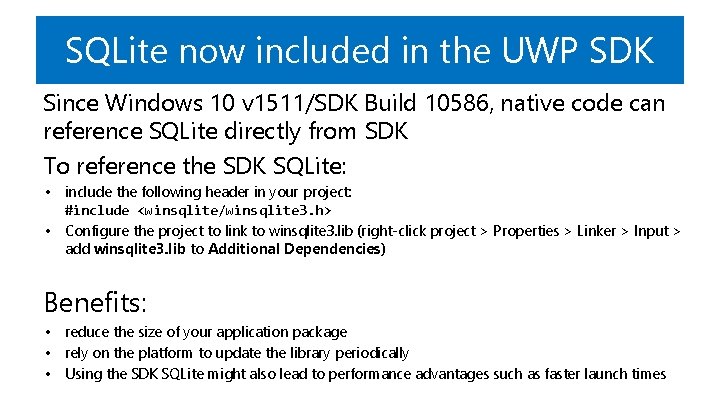 SQLite now included in the UWP SDK

Since Windows 10 v1511/SDK Build 10586, native code can reference SQLite directly from SDK

To reference the SDK SQLite:

• include the following header in your project:
#include <winsqlite/winsqlite3.h>
• Configure the project to link to winsqlite3.lib (right-click project > Properties > Linker > Input > add winsqlite3.lib to Additional Dependencies)

Benefits:

• reduce the size of your application package
• rely on the platform to update the library periodically
• Using the SDK SQLite might also lead to performance advantages such as faster launch times